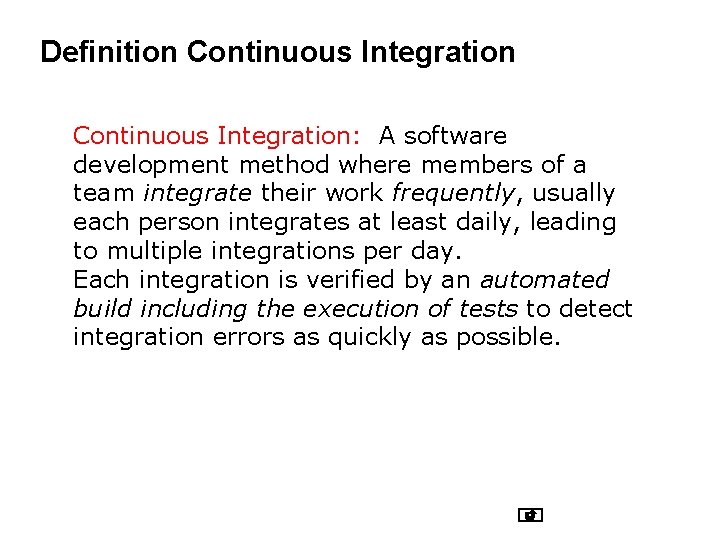 Definition Continuous Integration

Continuous Integration: A software development method where members of a team integrate their work frequently, usually each person integrates at least daily, leading to multiple integrations per day.
Each integration is verified by an automated build including the execution of tests to detect integration errors as quickly as possible.